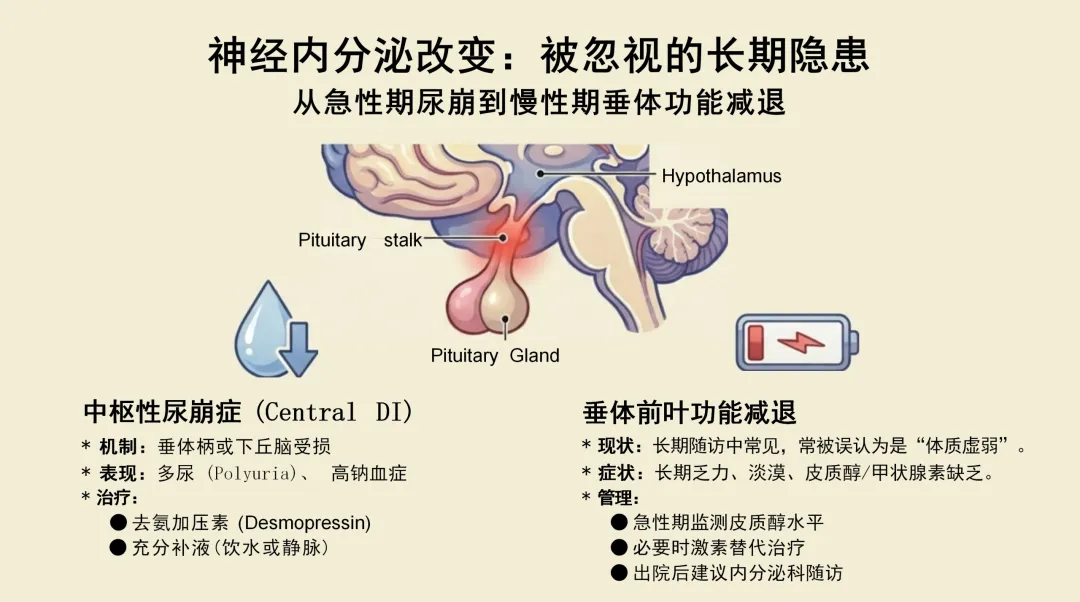 神经内分泌改变：被忽视的长期隐患
从急性期尿崩到慢性期垂体功能减退

Hypothalamus
Pituitary stalk
Pituitary Gland

中枢性尿崩症 (Central DI)
* 机制：垂体柄或下丘脑受损
* 表现：多尿 (Polyuria)、 高钠血症
* 治疗：
● 去氨加压素 (Desmopressin)
● 充分补液(饮水或静脉)

垂体前叶功能减退
* 现状：长期随访中常见，常被误认为是“体质虚弱”。
* 症状：长期乏力、淡漠、皮质醇/甲状腺素缺乏。
* 管理：
● 急性期监测皮质醇水平
● 必要时激素替代治疗
● 出院后建议内分泌科随访